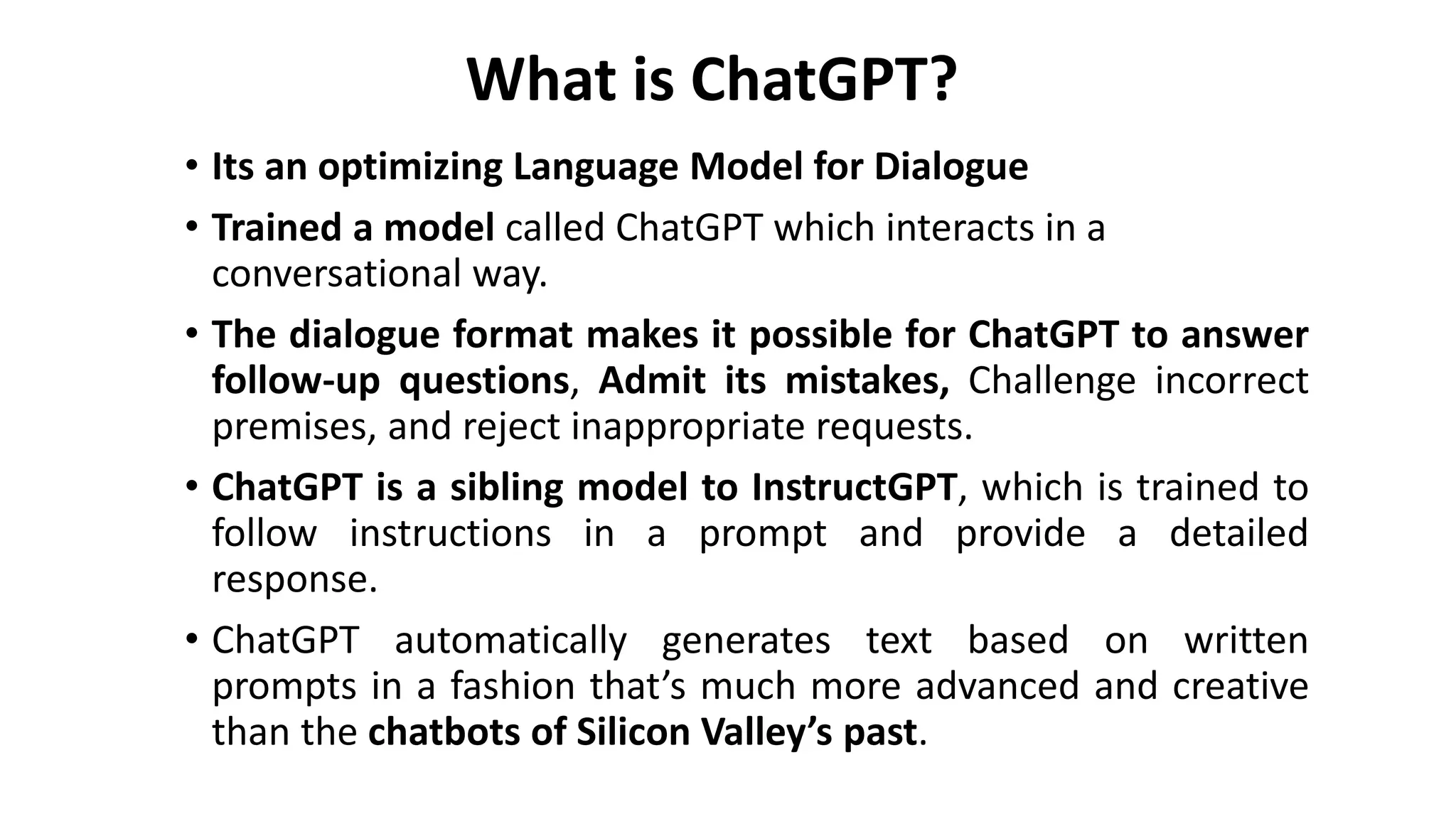 What is ChatGPT?

• Its an optimizing Language Model for Dialogue

• Trained a model called ChatGPT which interacts in a conversational way.

• The dialogue format makes it possible for ChatGPT to answer follow-up questions, Admit its mistakes, Challenge incorrect premises, and reject inappropriate requests.

• ChatGPT is a sibling model to InstructGPT, which is trained to follow instructions in a prompt and provide a detailed response.

• ChatGPT automatically generates text based on written prompts in a fashion that's much more advanced and creative than the chatbots of Silicon Valley's past.